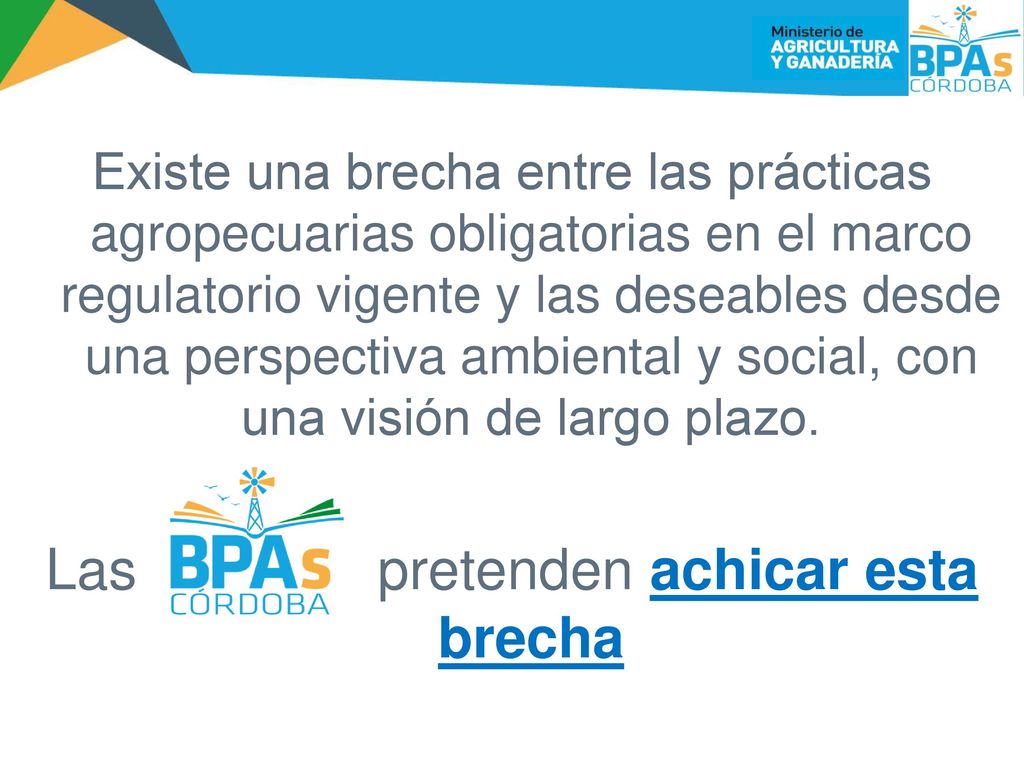 Ministerio de AGRICULTURA Y GANADERÍA

BPAs CÓRDOBA

Existe una brecha entre las prácticas agropecuarias obligatorias en el marco regulatorio vigente y las deseables desde una perspectiva ambiental y social, con una visión de largo plazo.

Las BPAs CÓRDOBA pretenden achicar esta brecha